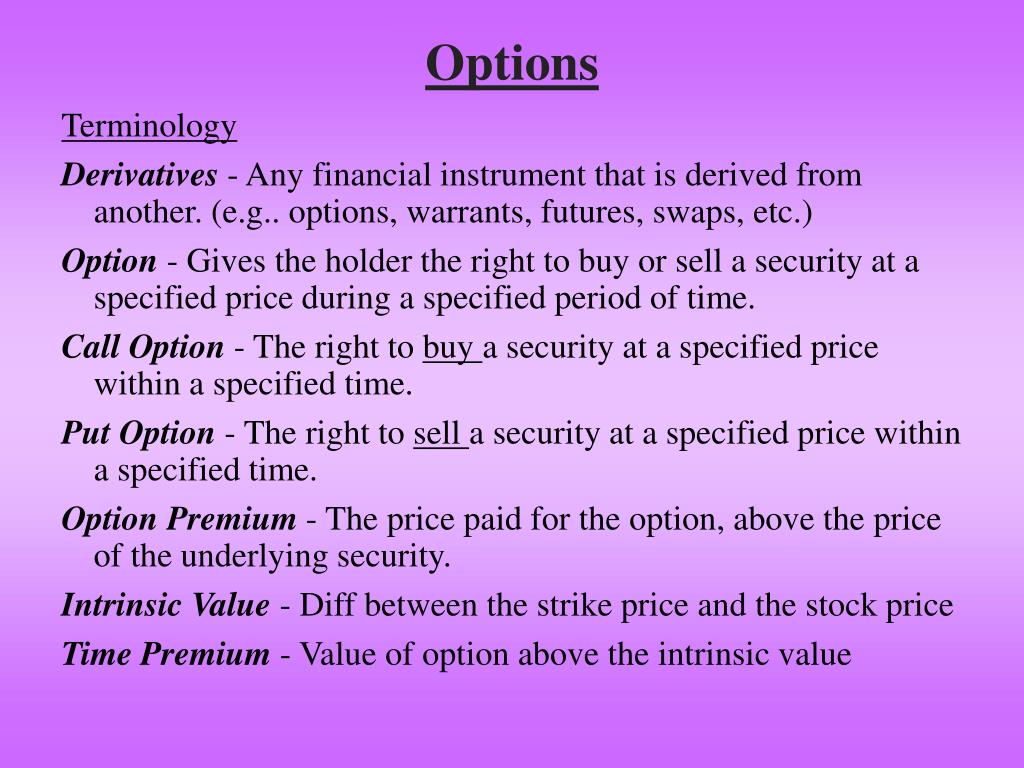 Options

Terminology

Derivatives - Any financial instrument that is derived from another. (e.g.. options, warrants, futures, swaps, etc.)

Option - Gives the holder the right to buy or sell a security at a specified price during a specified period of time.

Call Option - The right to buy a security at a specified price within a specified time.

Put Option - The right to sell a security at a specified price within a specified time.

Option Premium - The price paid for the option, above the price of the underlying security.

Intrinsic Value - Diff between the strike price and the stock price

Time Premium - Value of option above the intrinsic value